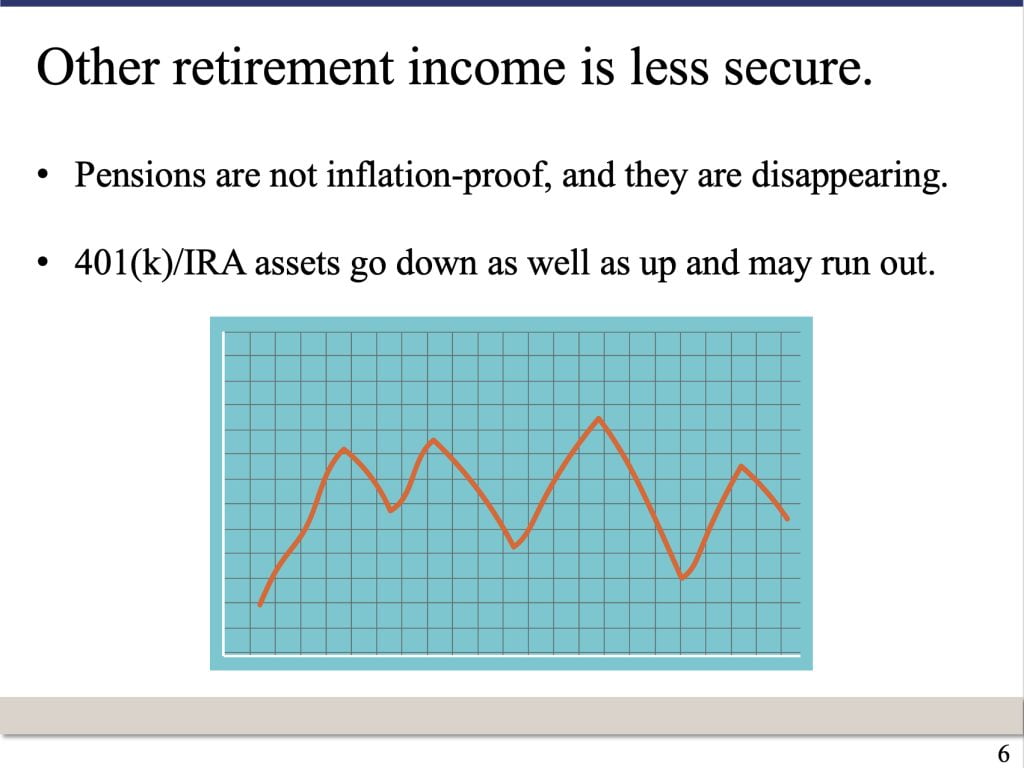 Other retirement income is less secure.

• Pensions are not inflation-proof, and they are disappearing.

• 401(k)/IRA assets go down as well as up and may run out.

6